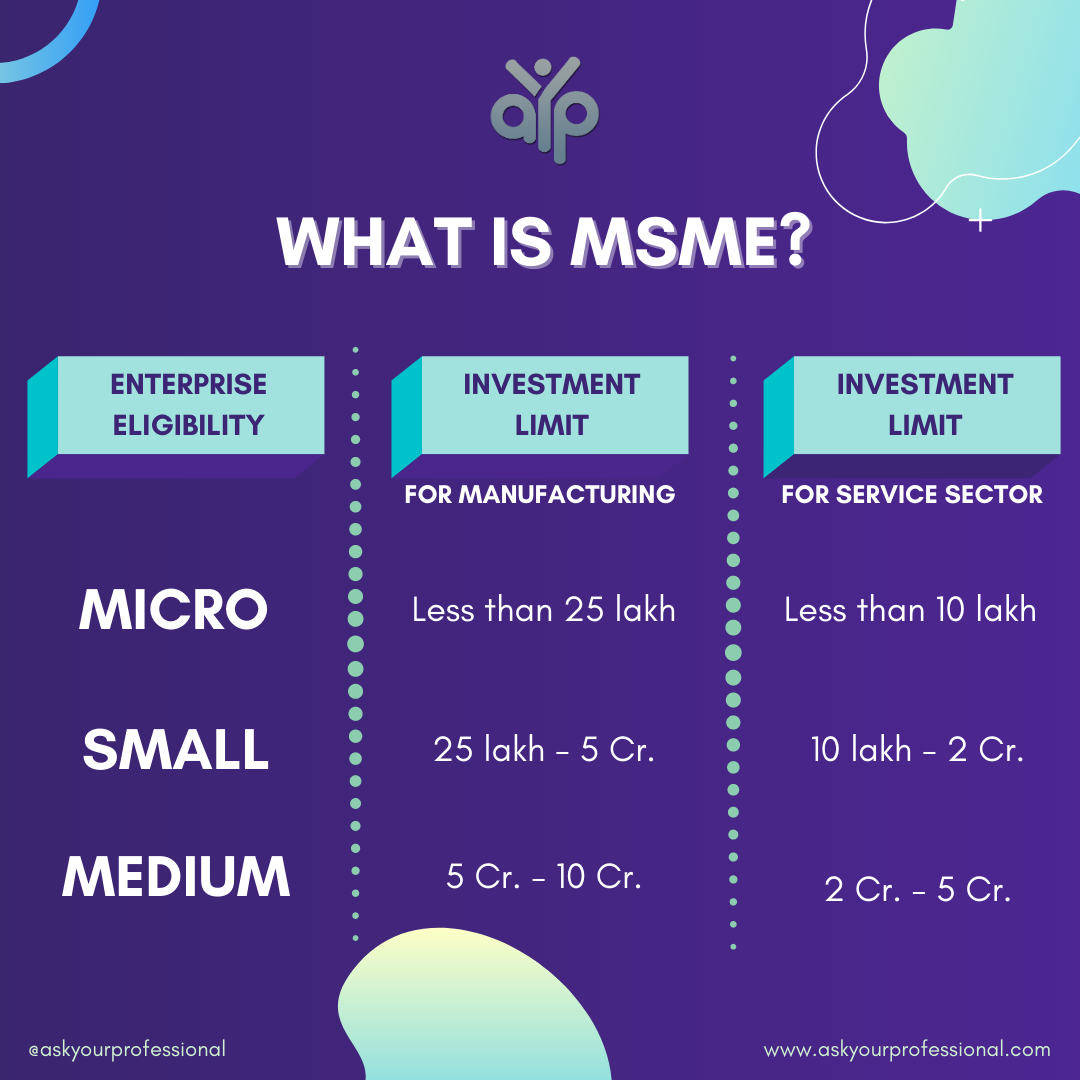 ayp

WHAT IS MSME?

| ENTERPRISE ELIGIBILITY | INVESTMENT LIMIT FOR MANUFACTURING | INVESTMENT LIMIT FOR SERVICE SECTOR |
|---|---|---|
| MICRO | Less than 25 lakh | Less than 10 lakh |
| SMALL | 25 lakh - 5 Cr. | 10 lakh - 2 Cr. |
| MEDIUM | 5 Cr. - 10 Cr. | 2 Cr. - 5 Cr. |

@askyourprofessional

www.askyourprofessional.com